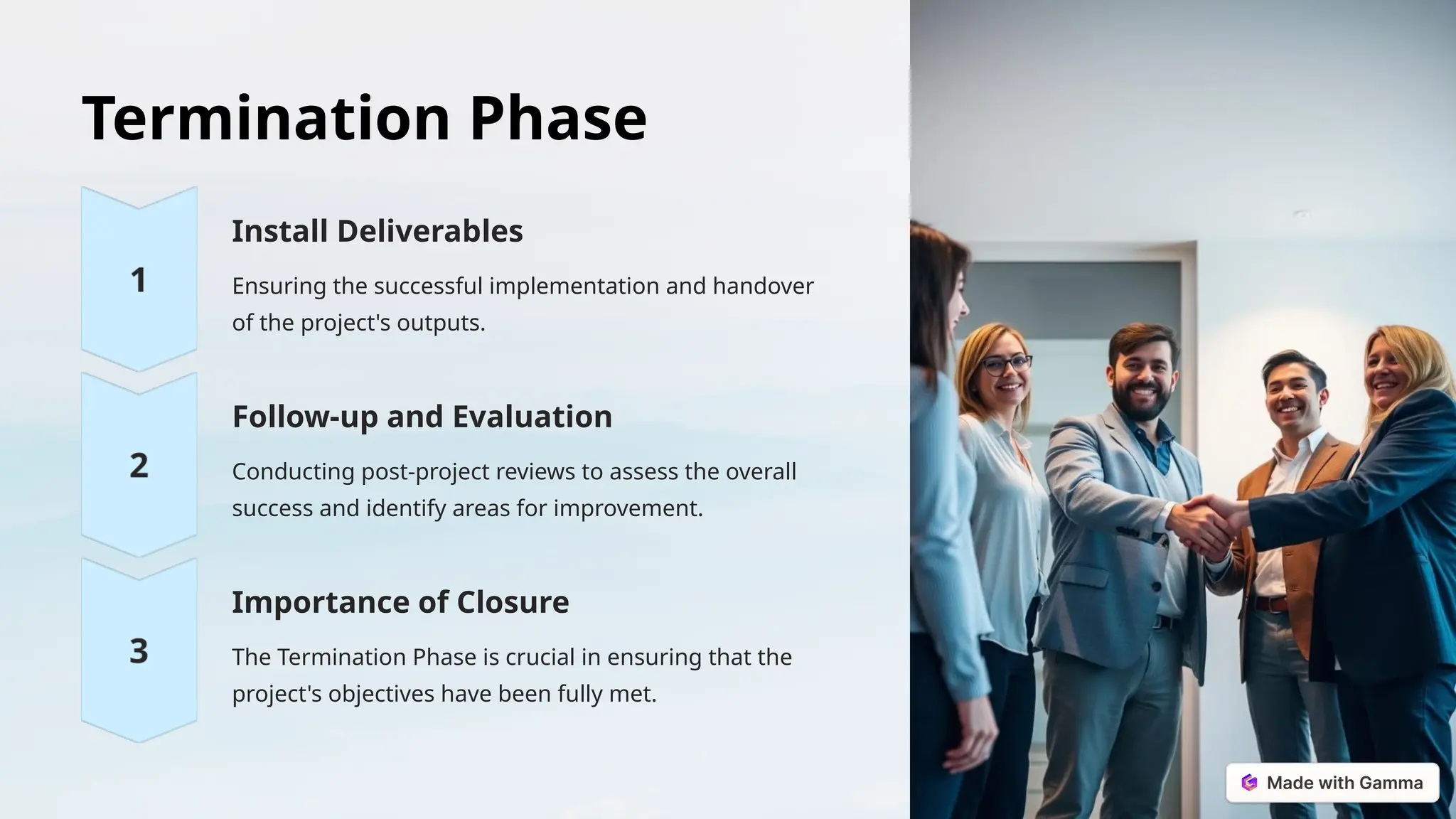 Termination Phase

1

Install Deliverables

Ensuring the successful implementation and handover of the project's outputs.

2

Follow-up and Evaluation

Conducting post-project reviews to assess the overall success and identify areas for improvement.

3

Importance of Closure

The Termination Phase is crucial in ensuring that the project's objectives have been fully met.

Made with Gamma